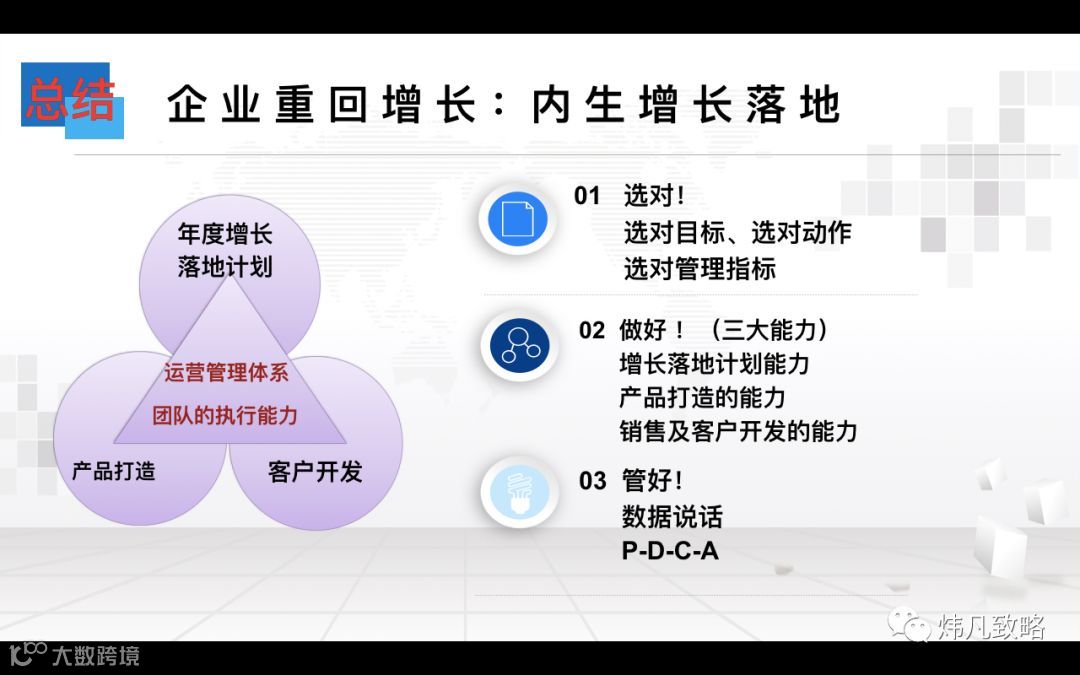 总结 企业重回增长：内生增长落地

年度增长
落地计划

运营管理体系
团队的执行能力

产品打造

客户开发

01 选对！
选对目标、选对动作
选对管理指标

02 做好！（三大能力）
增长落地计划能力
产品打造的能力
销售及客户开发的能力

03 管好！
数据说话
P-D-C-A

炜凡致略

大数跨境